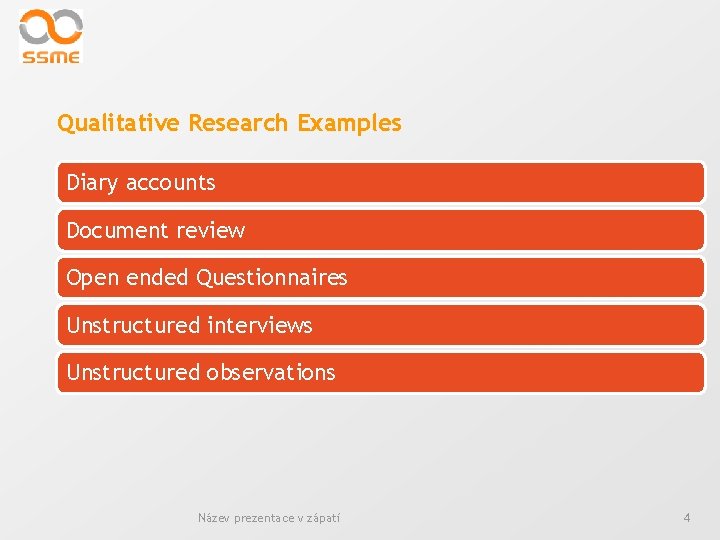 SSME

Qualitative Research Examples

Diary accounts

Document review

Open ended Questionnaires

Unstructured interviews

Unstructured observations

Název prezentace v zápatí

4